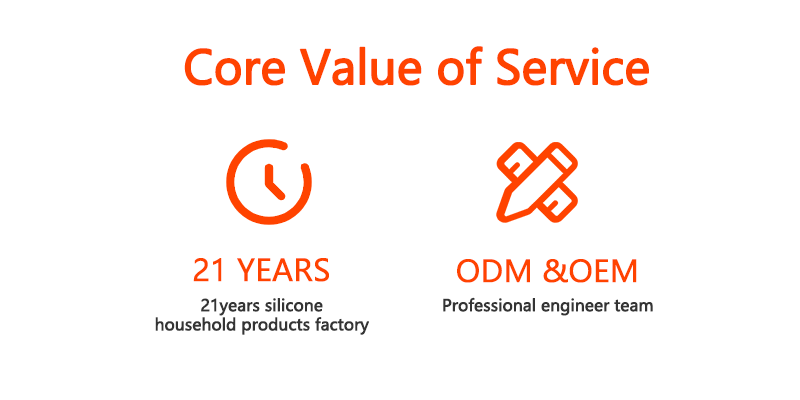 Core Value of Service

21 YEARS

21years silicone household products factory

ODM &OEM

Professional engineer team